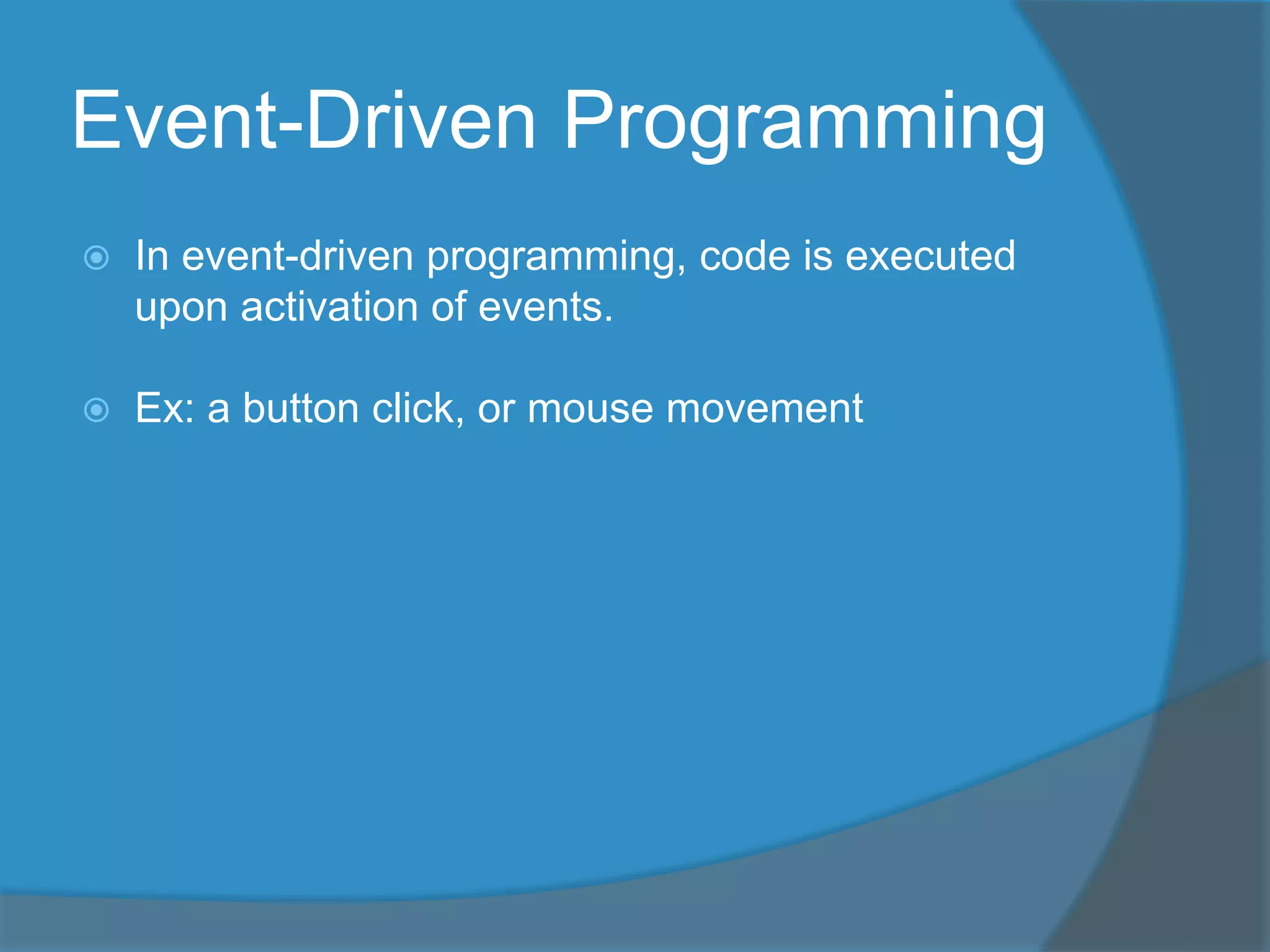 Event-Driven Programming

In event-driven programming, code is executed upon activation of events.

Ex: a button click, or mouse movement